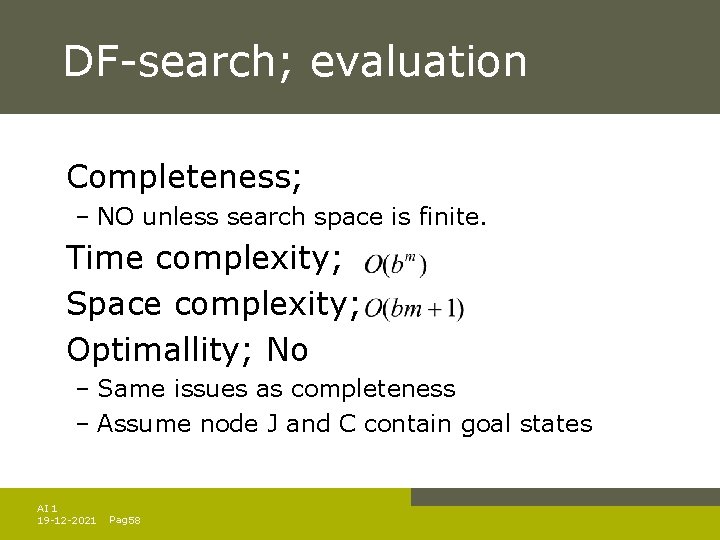 DF-search; evaluation

Completeness;
– NO unless search space is finite.
Time complexity; $O(b^m)$
Space complexity; $O(bm+1)$
Optimallity; No
– Same issues as completeness
– Assume node J and C contain goal states

AI 1
19-12-2021 Pag58